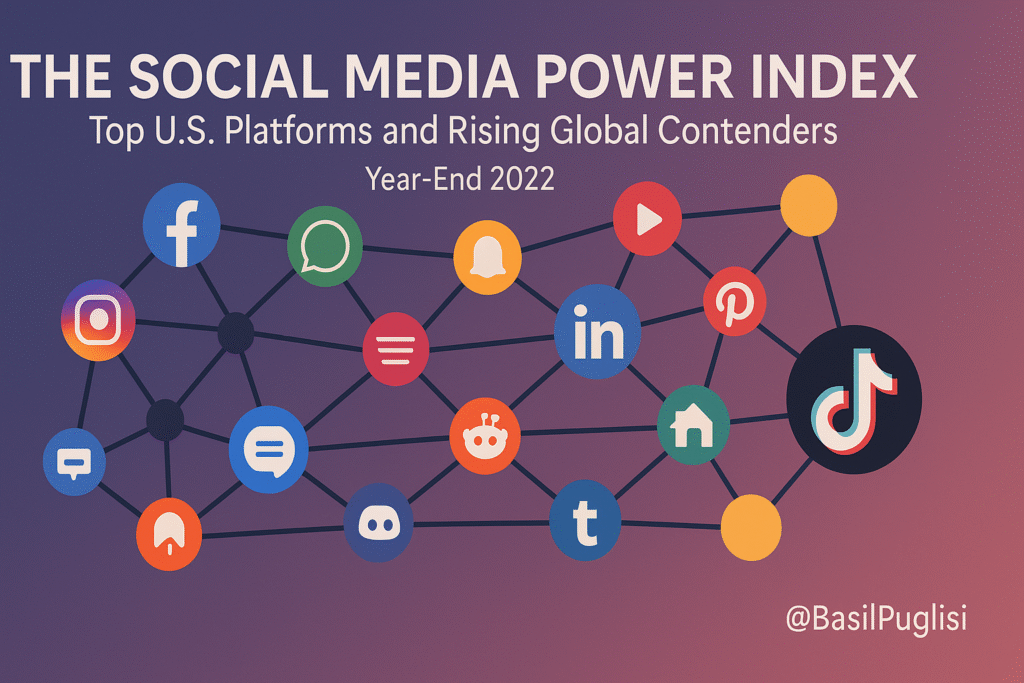 THE SOCIAL MEDIA POWER INDEX

Top U.S. Platforms and Rising Global Contenders

Year-End 2022

f

in

t

@BasilPuglisi